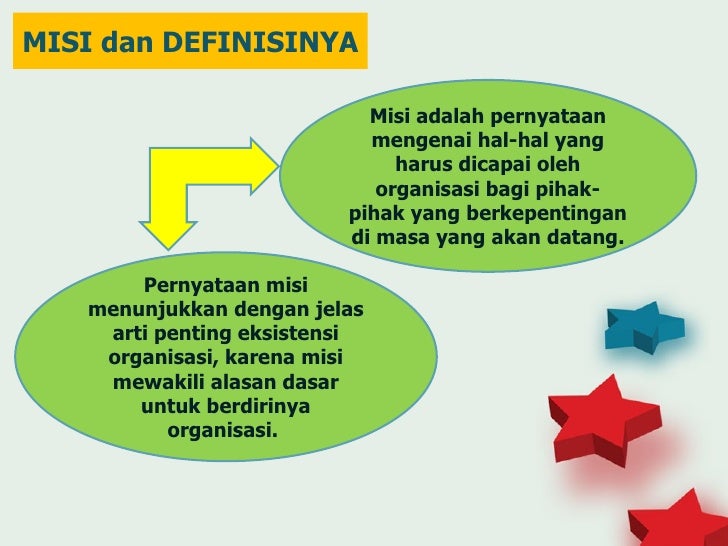 MISI dan DEFINISINYA

Misi adalah pernyataan mengenai hal-hal yang harus dicapai oleh organisasi bagi pihak-pihak yang berkepentingan di masa yang akan datang.

Pernyataan misi menunjukkan dengan jelas arti penting eksistensi organisasi, karena misi mewakili alasan dasar untuk berdirinya organisasi.